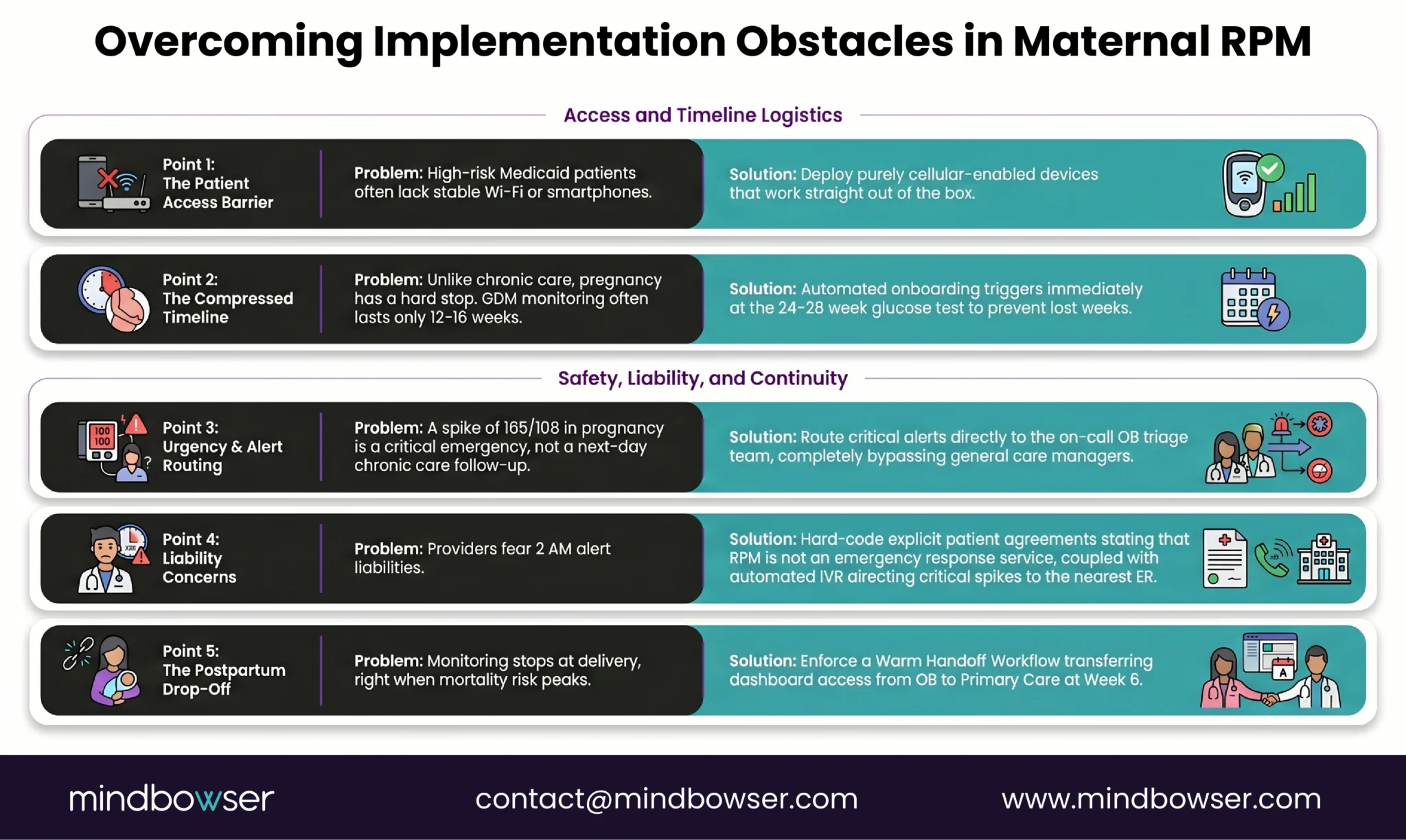 Overcoming Implementation Obstacles in Maternal RPM

Access and Timeline Logistics

Point 1: The Patient Access Barrier

Problem: High-risk Medicaid patients often lack stable Wi-Fi or smartphones.

Solution: Deploy purely cellular-enabled devices that work straight out of the box.

Point 2: The Compressed Timeline

Problem: Unlike chronic care, pregnancy has a hard stop. GDM monitoring often lasts only 12-16 weeks.

Solution: Automated onboarding triggers immediately at the 24-28 week glucose test to prevent lost weeks.

Safety, Liability, and Continuity

100
100

Point 3: Urgency & Alert Routing

Problem: A spike of 165/108 in prognancy is a critical emergency, not a next-day chronic care follow-up.

Solution: Route critical alerts directly to the on-call OB triage team, completely bypassing general care managers.

Point 4: Liability Concerns

Problem: Providers fear 2 AM alert liabilities.

Solution: Hard-code explicit patient agreements stating that RPM is not an emergency response service, coupled with automated IVR airecting critical spikes to the nearest ER.

Point 5: The Postpartum Drop-Off

Problem: Monitoring stops at delivery, right when mortality risk peaks.

Solution: Enforce a Warm Handoff Workflow transferring dashboard access from OB to Primary Care at Week 6.

A

mindbowser
contact@mindbowser.com
www.mindbowser.com